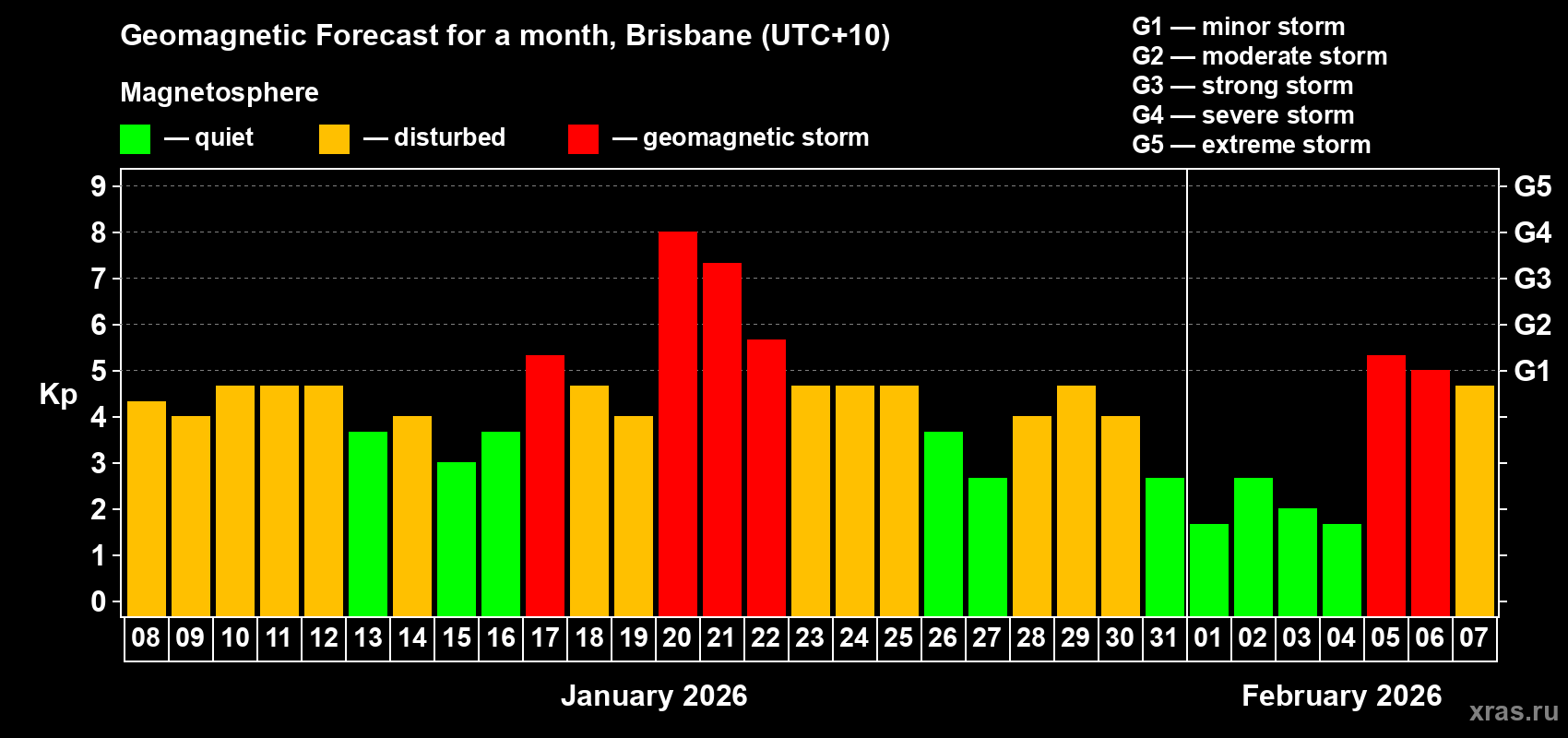 Geomagnetic Forecast for a month, Brisbane (UTC+10)

Magnetosphere

— quiet — disturbed — geomagnetic storm

G1 — minor storm
G2 — moderate storm
G3 — strong storm
G4 — severe storm
G5 — extreme storm

Kp

9 8 7 6 5 4 3 2 1 0

G5 G4 G3 G2 G1

08 09 10 11 12 13 14 15 16 17 18 19 20 21 22 23 24 25 26 27 28 29 30 31 01 02 03 04 05 06 07

January 2026

February 2026

xras.ru